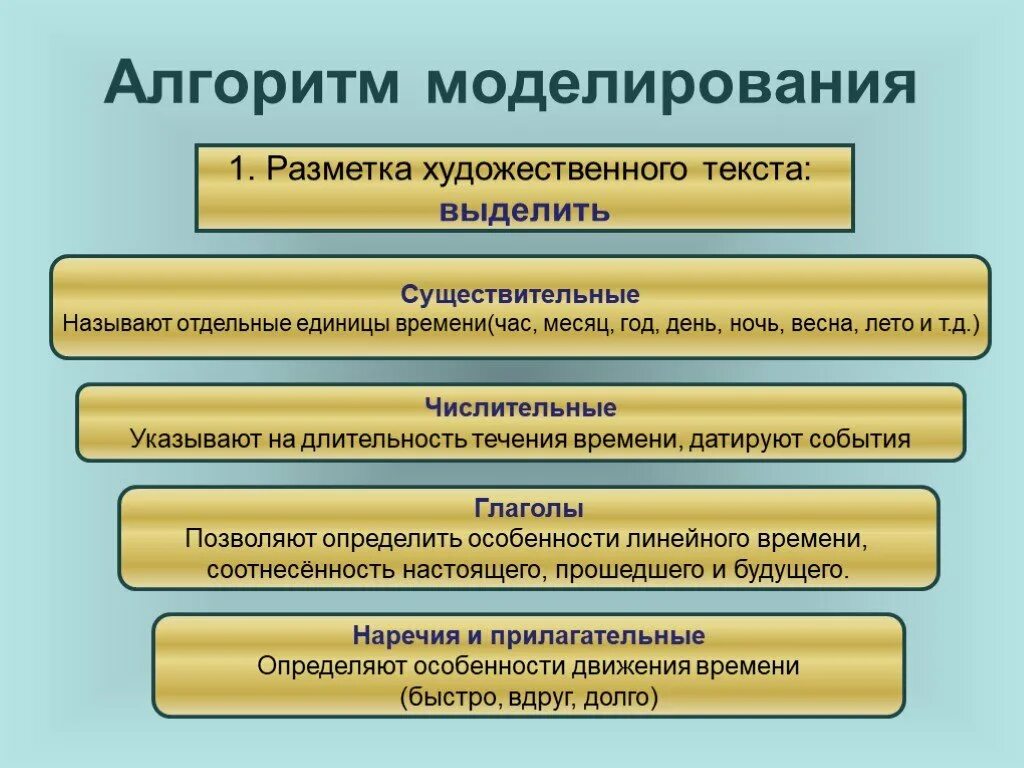 Алгоритм моделирования

1. Разметка художественного текста:
выделить

Существительные
Называют отдельные единицы времени(час, месяц, год, день, ночь, весна, лето и т.д.)

Числительные
Указывают на длительность течения времени, датируют события

Глаголы
Позволяют определить особенности линейного времени, соотнесённость настоящего, прошедшего и будущего.

Наречия и прилагательные
Определяют особенности движения времени (быстро, вдруг, долго)